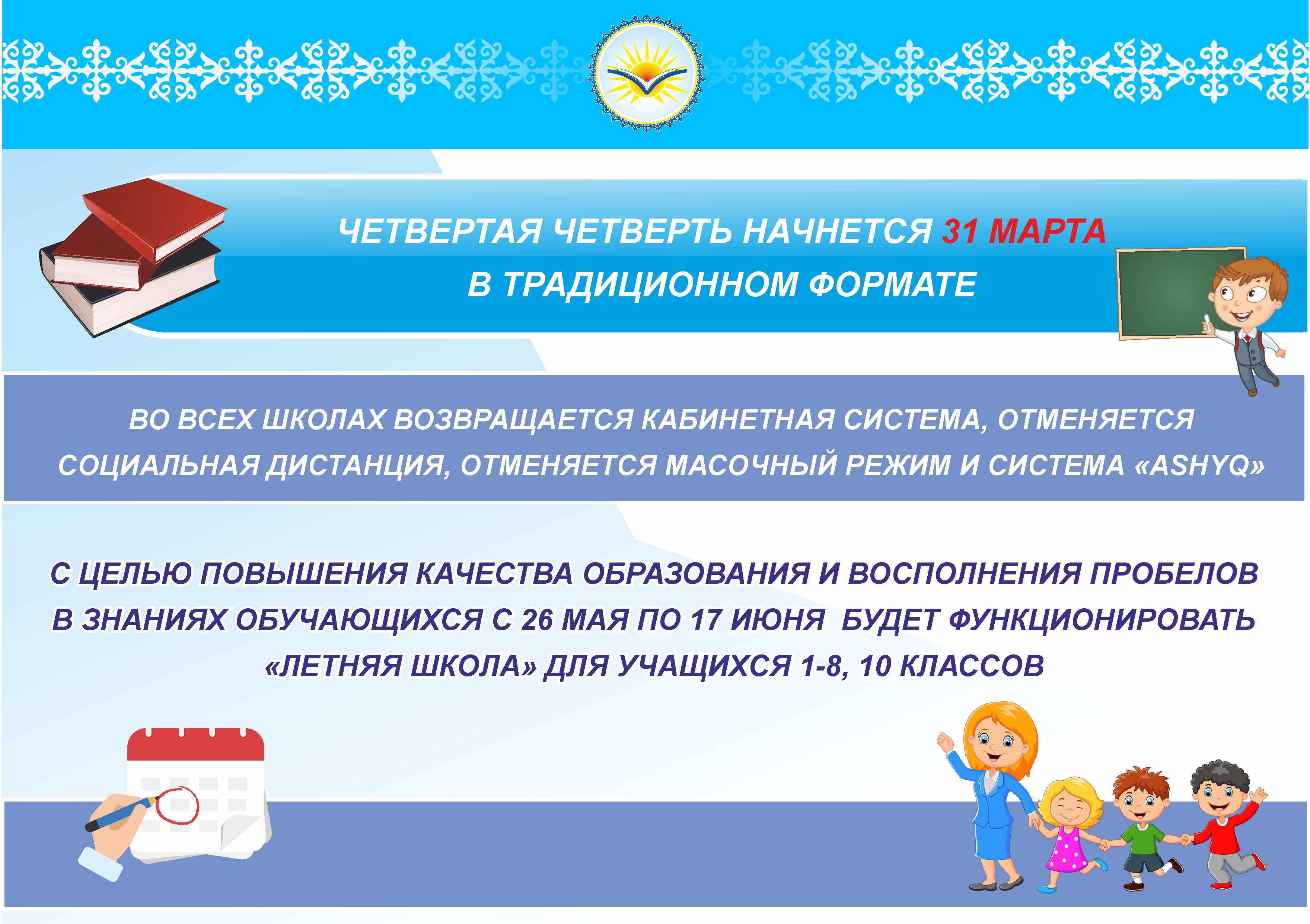 ЧЕТВЕРТАЯ ЧЕТВЕРТЬ НАЧНЕТСЯ 31 МАРТА В ТРАДИЦИОННОМ ФОРМАТЕ

ВО ВСЕХ ШКОЛАХ ВОЗВРАЩАЕТСЯ КАБИНЕТНАЯ СИСТЕМА, ОТМЕНЯЕТСЯ СОЦИАЛЬНАЯ ДИСТАНЦИЯ, ОТМЕНЯЕТСЯ МАСОЧНЫЙ РЕЖИМ И СИСТЕМА «ASHYQ»

С ЦЕЛЬЮ ПОВЫШЕНИЯ КАЧЕСТВА ОБРАЗОВАНИЯ И ВОСПОЛНЕНИЯ ПРОБЕЛОВ В ЗНАНИЯХ ОБУЧАЮЩИХСЯ С 26 МАЯ ПО 17 ИЮНЯ БУДЕТ ФУНКЦИОНИРОВАТЬ «ЛЕТНЯЯ ШКОЛА» ДЛЯ УЧАЩИХСЯ 1-8, 10 КЛАССОВ